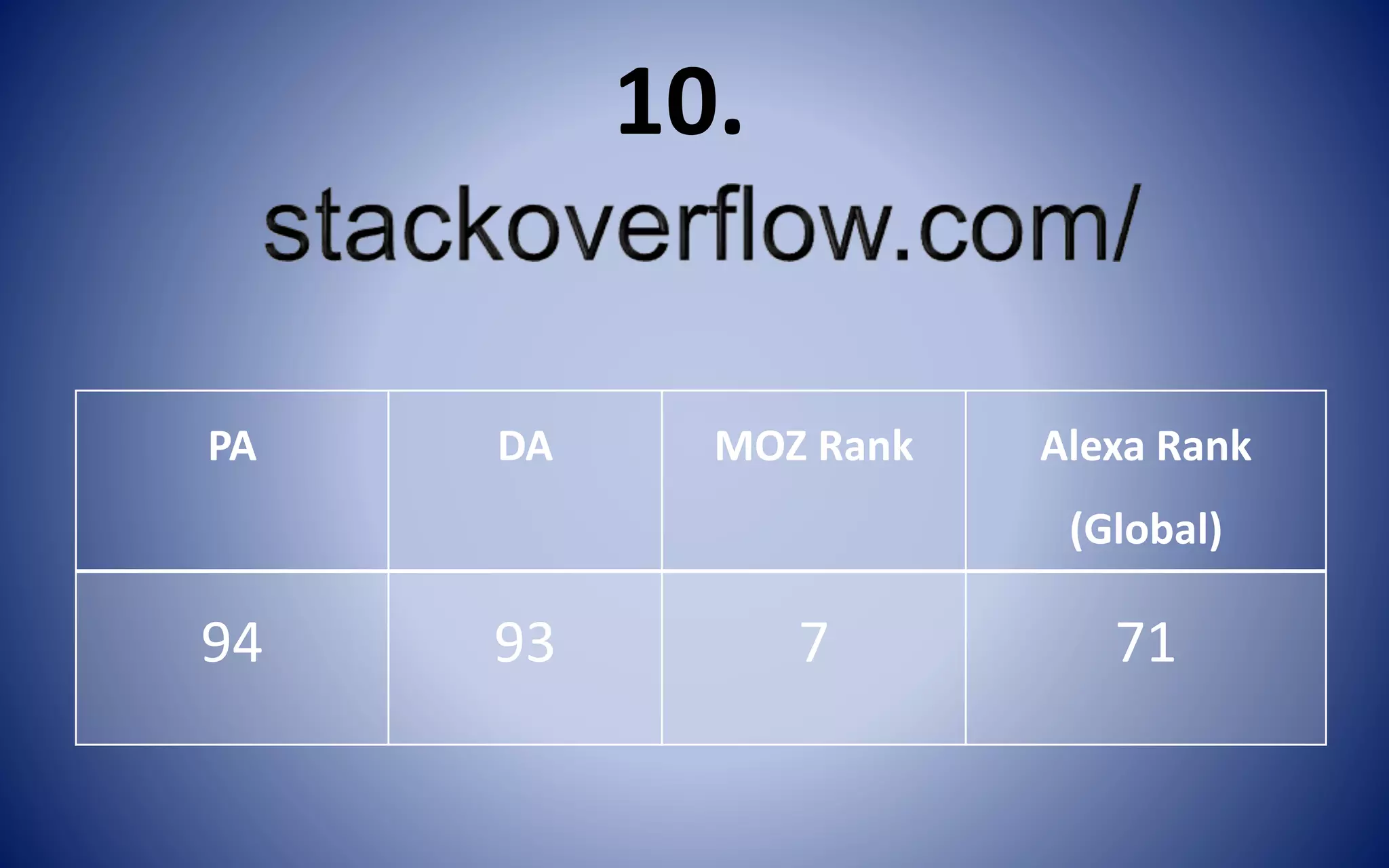 10.

stackoverflow.com/

| PA | DA | MOZ Rank | Alexa Rank (Global) |
|---|---|---|---|
| 94 | 93 | 7 | 71 |